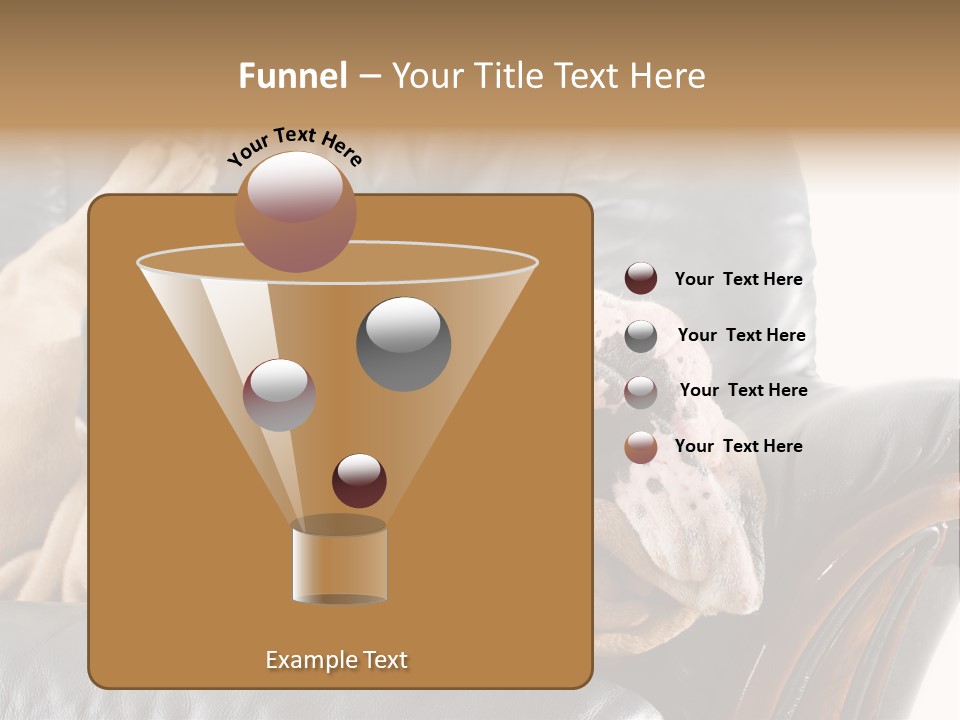 Funnel – Your Title Text Here

Your Text Here

Example Text

Your Text Here

Your Text Here

Your Text Here

Your Text Here